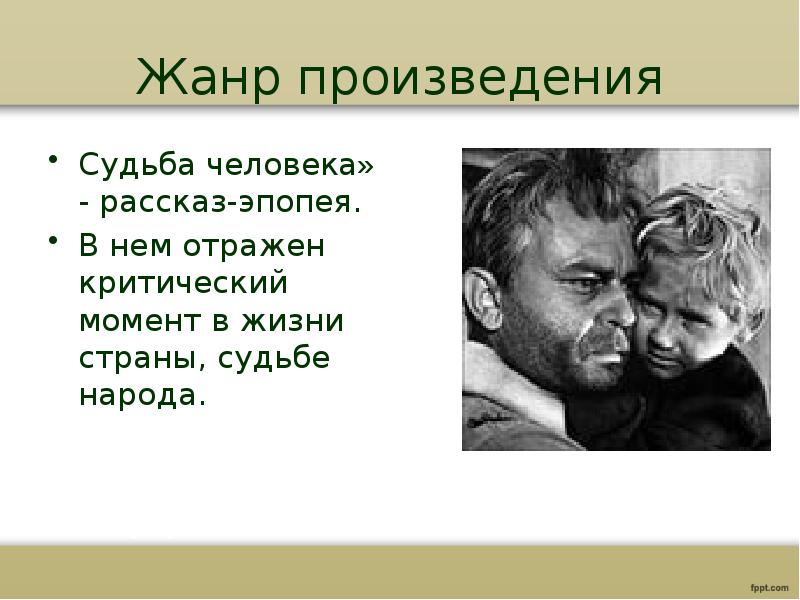 Жанр произведения

• Судьба человека» - рассказ-эпопея.
• В нем отражен критический момент в жизни страны, судьбе народа.

fppt.com